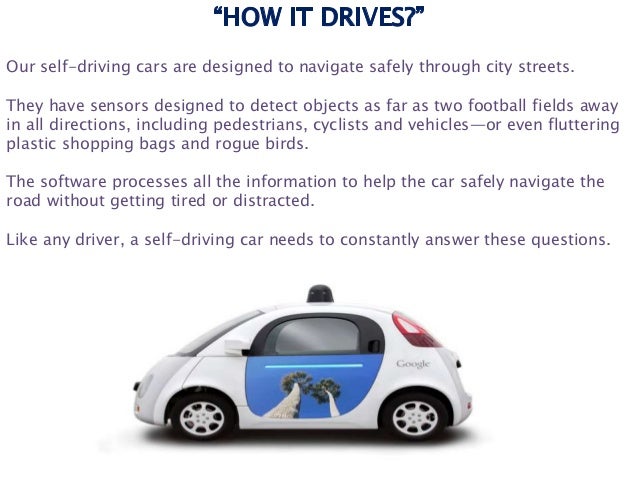 “HOW IT DRIVES?”

Our self-driving cars are designed to navigate safely through city streets.

They have sensors designed to detect objects as far as two football fields away in all directions, including pedestrians, cyclists and vehicles—or even fluttering plastic shopping bags and rogue birds.

The software processes all the information to help the car safely navigate the road without getting tired or distracted.

Like any driver, a self-driving car needs to constantly answer these questions.

Google